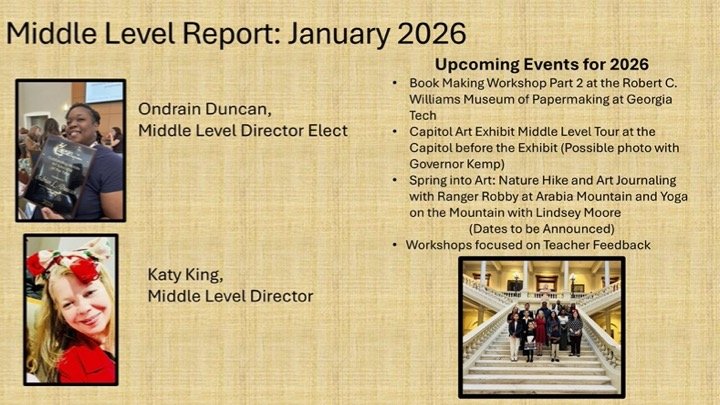 Middle Level Report: January 2026

Ondrain Duncan,
Middle Level Director Elect

Katy King,
Middle Level Director

Upcoming Events for 2026

• Book Making Workshop Part 2 at the Robert C. Williams Museum of Papermaking at Georgia Tech
• Capitol Art Exhibit Middle Level Tour at the Capitol before the Exhibit (Possible photo with Governor Kemp)
• Spring into Art: Nature Hike and Art Journaling with Ranger Robby at Arabia Mountain and Yoga on the Mountain with Lindsey Moore
(Dates to be Announced)
• Workshops focused on Teacher Feedback